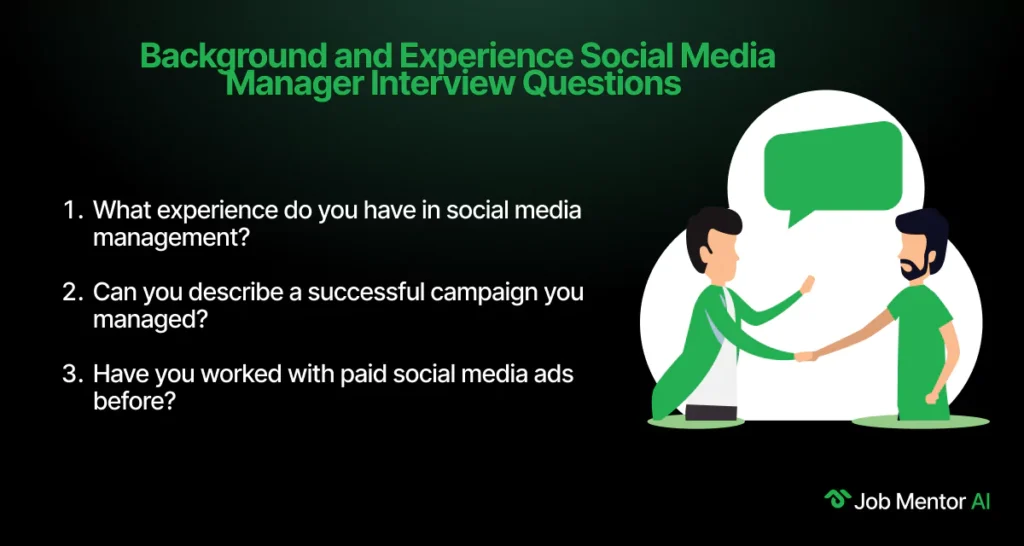 Background and Experience Social Media Manager Interview Questions

1. What experience do you have in social media management?

2. Can you describe a successful campaign you managed?

3. Have you worked with paid social media ads before?

Job Mentor AI